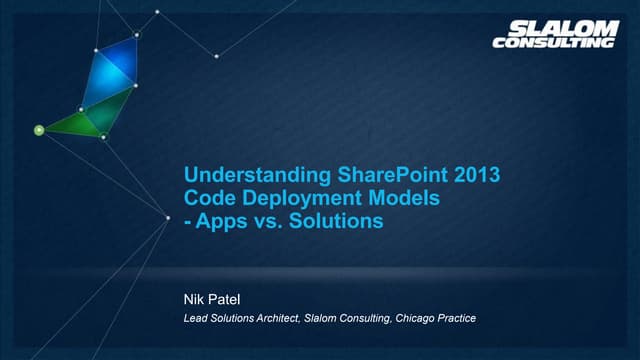 SLALOM CONSULTING

Understanding SharePoint 2013 Code Deployment Models - Apps vs. Solutions

Nik Patel

Lead Solutions Architect, Slalom Consulting, Chicago Practice